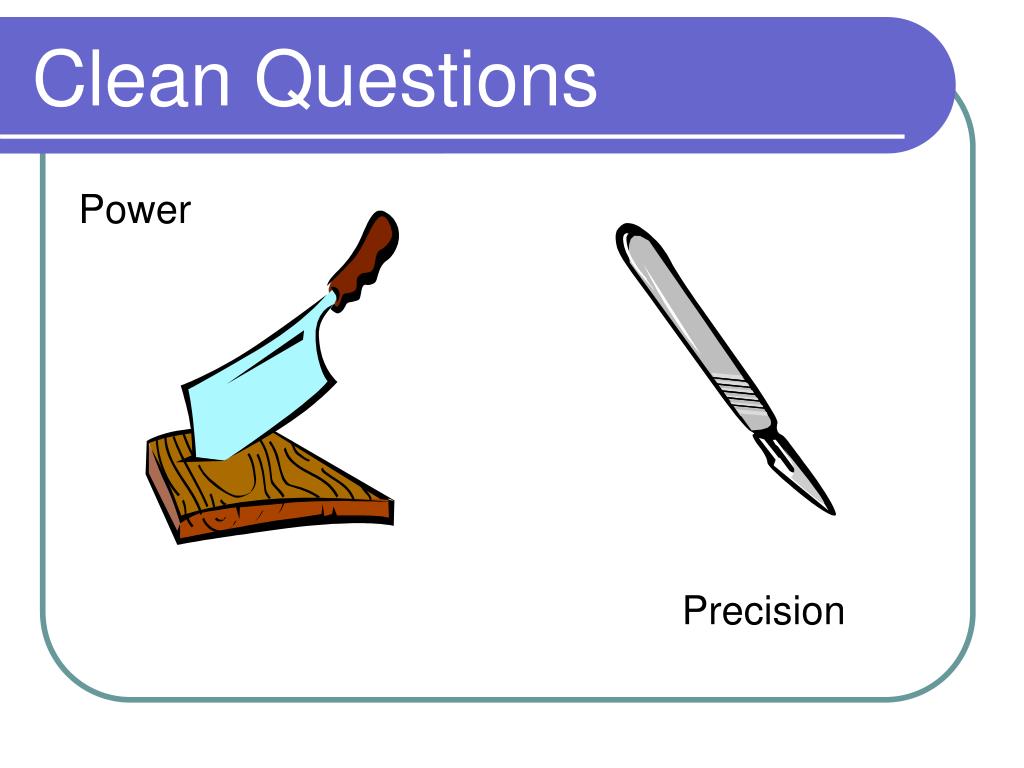 Clean Questions

Power

Precision